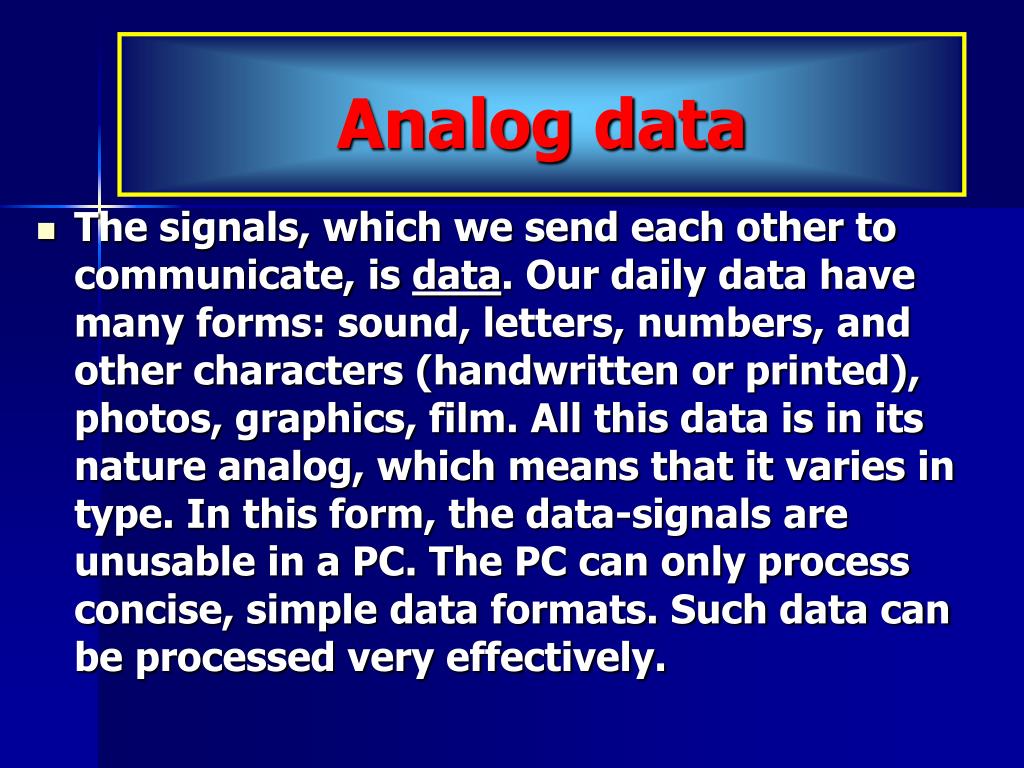 Analog data

The signals, which we send each other to communicate, is data. Our daily data have many forms: sound, letters, numbers, and other characters (handwritten or printed), photos, graphics, film. All this data is in its nature analog, which means that it varies in type. In this form, the data-signals are unusable in a PC. The PC can only process concise, simple data formats. Such data can be processed very effectively.